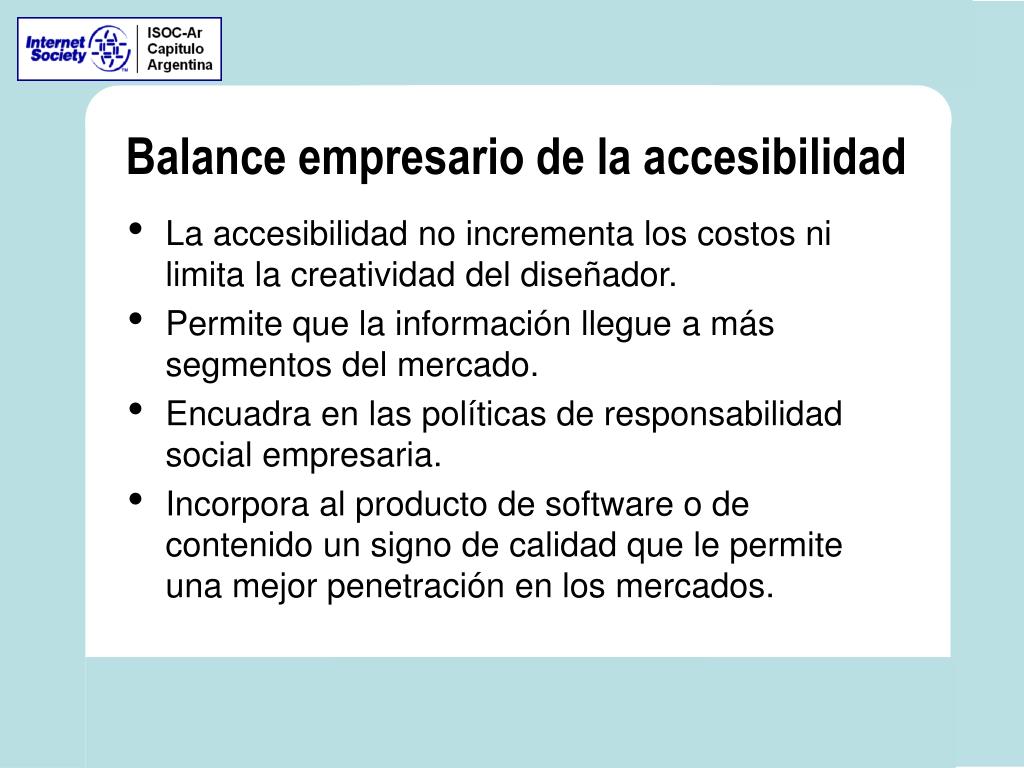 Internet Society

ISOC-Ar
Capitulo
Argentina

Balance empresario de la accesibilidad

• La accesibilidad no incrementa los costos ni limita la creatividad del diseñador.
• Permite que la información llegue a más segmentos del mercado.
• Encuadra en las políticas de responsabilidad social empresaria.
• Incorpora al producto de software o de contenido un signo de calidad que le permite una mejor penetración en los mercados.